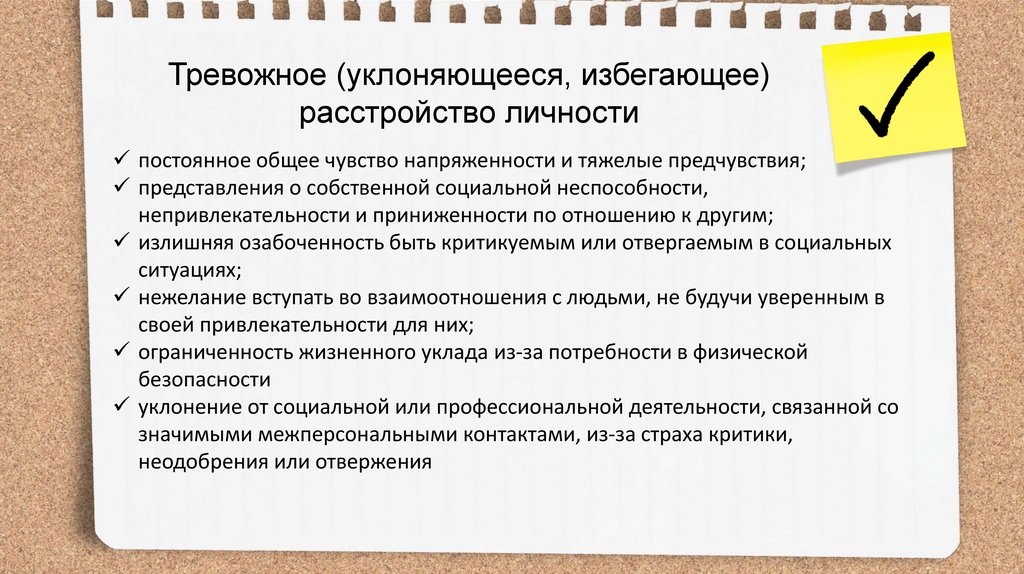 Тревожное (уклоняющееся, избегающее) расстройство личности

✓ постоянное общее чувство напряженности и тяжелые предчувствия;
✓ представления о собственной социальной неспособности, непривлекательности и приниженности по отношению к другим;
✓ излишняя озабоченность быть критикуемым или отвергаемым в социальных ситуациях;
✓ нежелание вступать во взаимоотношения с людьми, не будучи уверенным в своей привлекательности для них;
✓ ограниченность жизненного уклада из-за потребности в физической безопасности
✓ уклонение от социальной или профессиональной деятельности, связанной со значимыми межперсональными контактами, из-за страха критики, неодобрения или отвержения